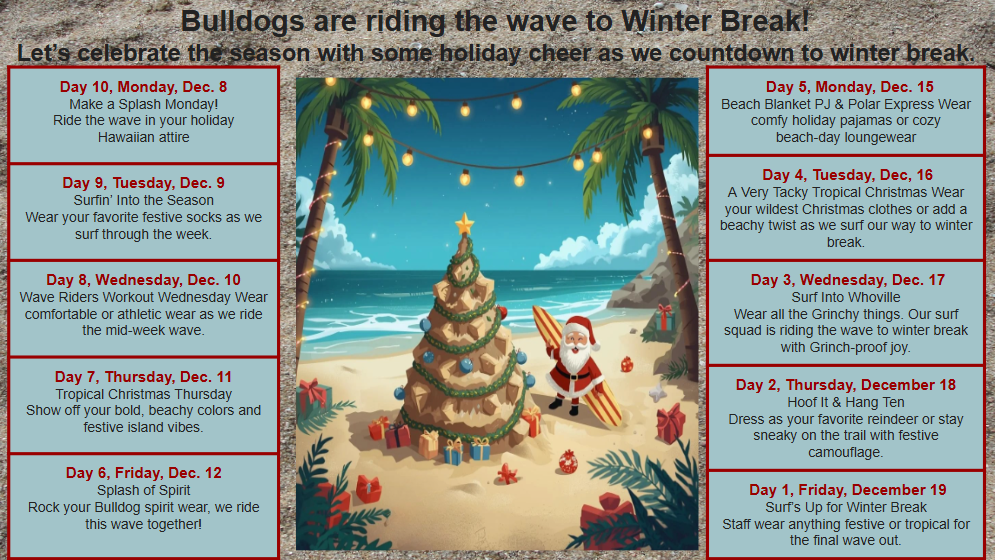 Bulldogs are riding the wave to Winter Break!
Let's celebrate the season with some holiday cheer as we countdown to winter break.

Day 10, Monday, Dec. 8
Make a Splash Monday!
Ride the wave in your holiday Hawaiian attire

Day 9, Tuesday, Dec. 9
Surfin' Into the Season
Wear your favorite festive socks as we surf through the week.

Day 8, Wednesday, Dec. 10
Wave Riders Workout Wednesday Wear
comfortable or athletic wear as we ride the mid-week wave.

Day 7, Thursday, Dec. 11
Tropical Christmas Thursday
Show off your bold, beachy colors and festive island vibes.

Day 6, Friday, Dec. 12
Splash of Spirit
Rock your Bulldog spirit wear, we ride this wave together!

Day 5, Monday, Dec. 15
Beach Blanket PJ & Polar Express Wear
comfy holiday pajamas or cozy beach-day loungewear

Day 4, Tuesday, Dec, 16
A Very Tacky Tropical Christmas Wear
your wildest Christmas clothes or add a beachy twist as we surf our way to winter break.

Day 3, Wednesday, Dec. 17
Surf Into Whoville
Wear all the Grinchy things. Our surf squad is riding the wave to winter break with Grinch-proof joy.

Day 2, Thursday, December 18
Hoof It & Hang Ten
Dress as your favorite reindeer or stay sneaky on the trail with festive camouflage.

Day 1, Friday, December 19
Surf's Up for Winter Break
Staff wear anything festive or tropical for the final wave out.